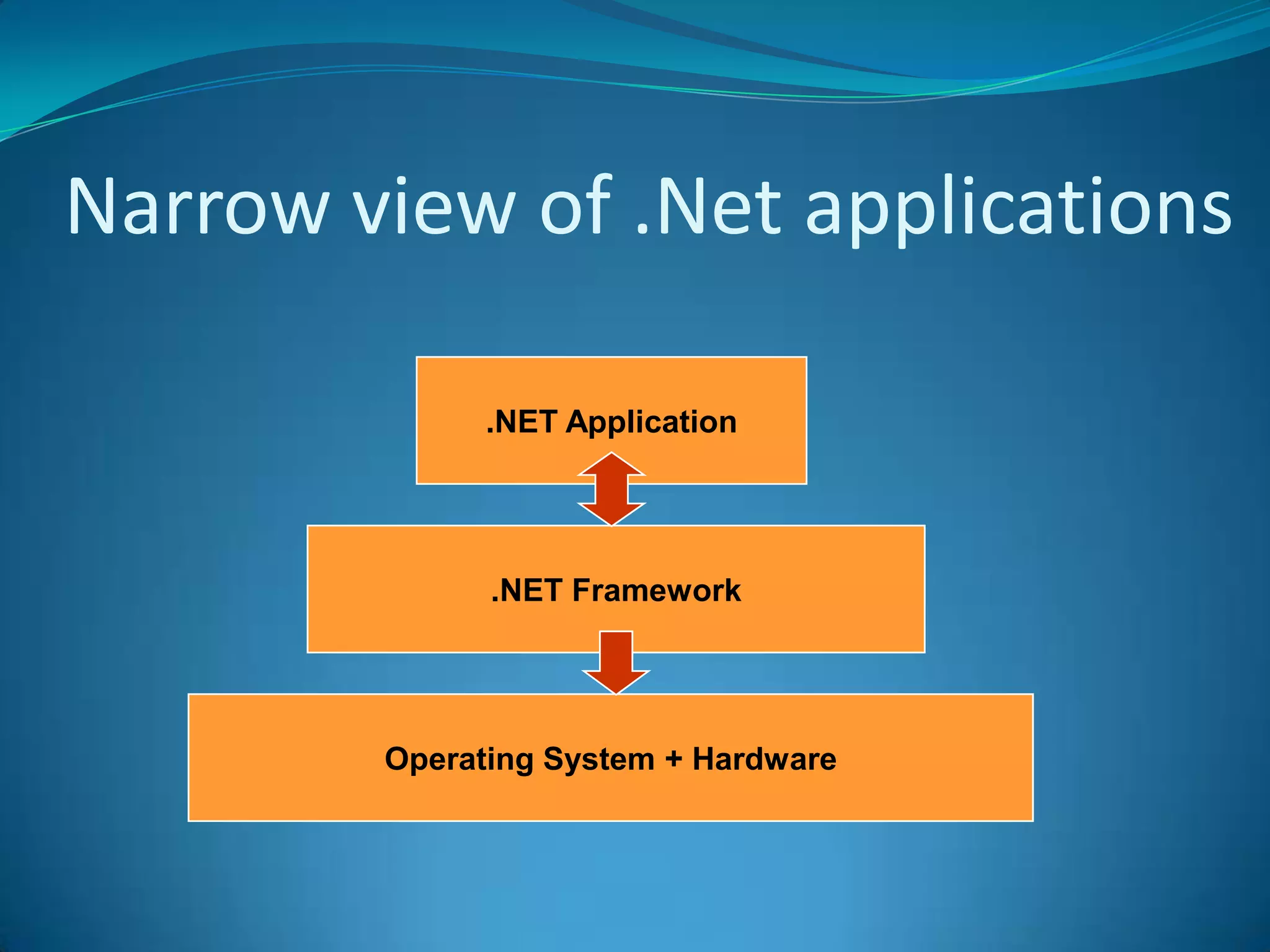 Narrow view of .Net applications

.NET Application

.NET Framework

Operating System + Hardware